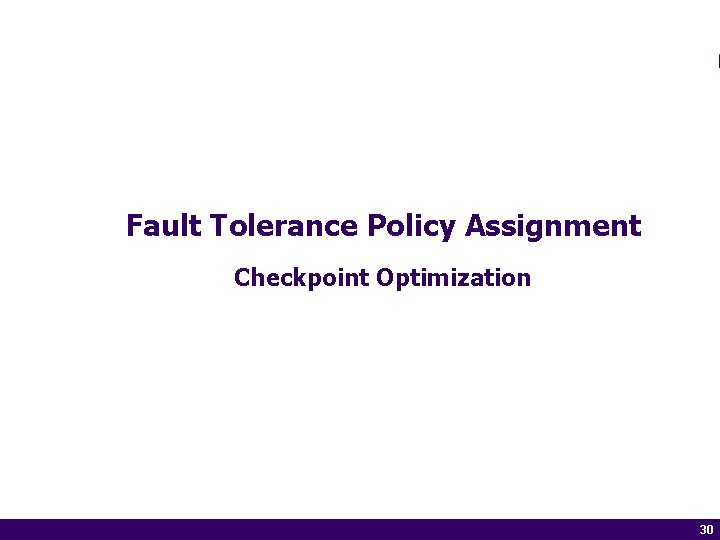 Fault Tolerance Policy Assignment

Checkpoint Optimization

30